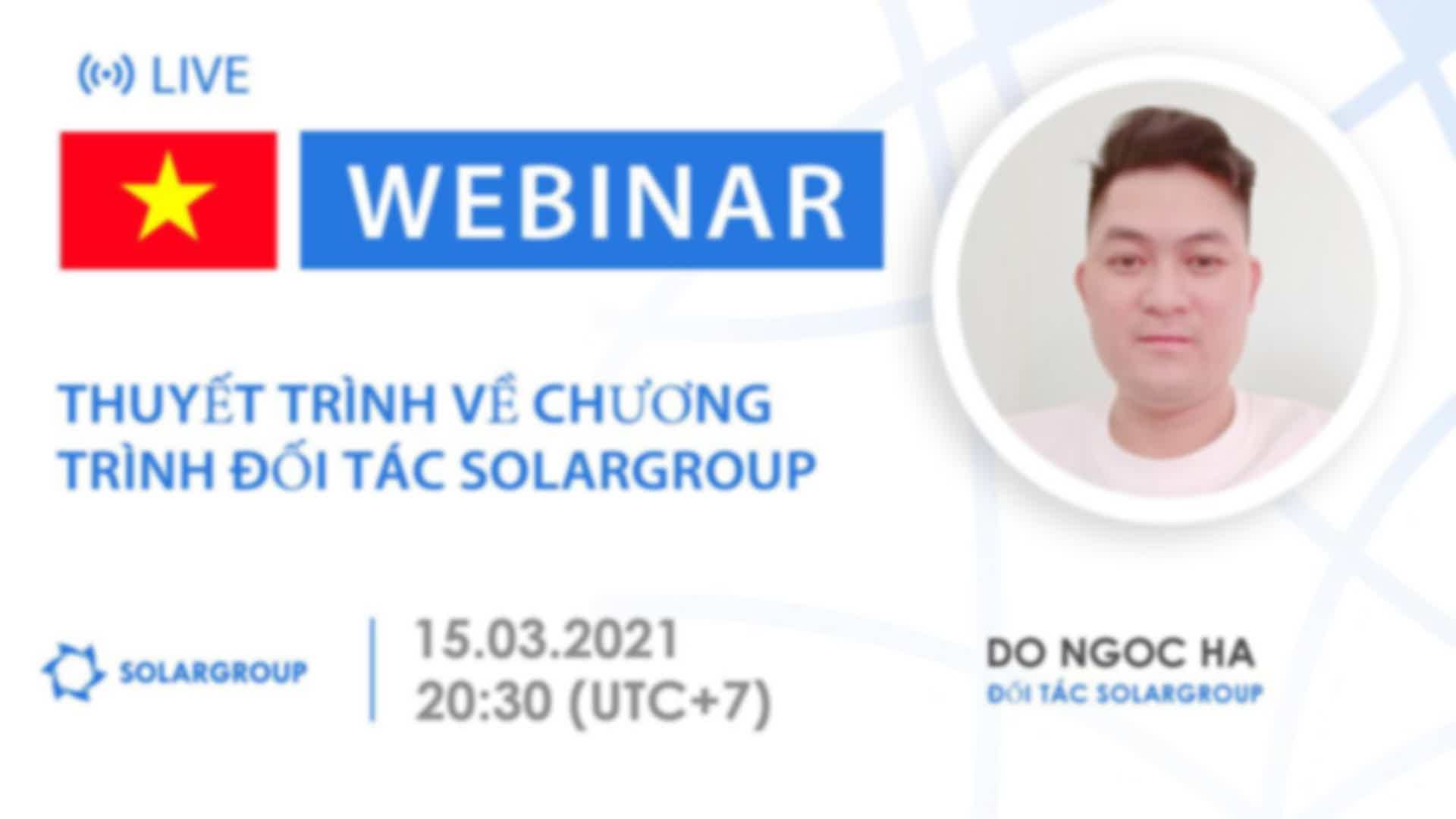 LIVE

WEBINAR

THUYẾT TRÌNH VỀ CHƯƠNG TRÌNH ĐỐI TÁC SOLARGROUP

SOLARGROUP

15.03.2021
20:30 (UTC+7)

DO NGOC HA
ĐỐI TÁC SOLARGROUP